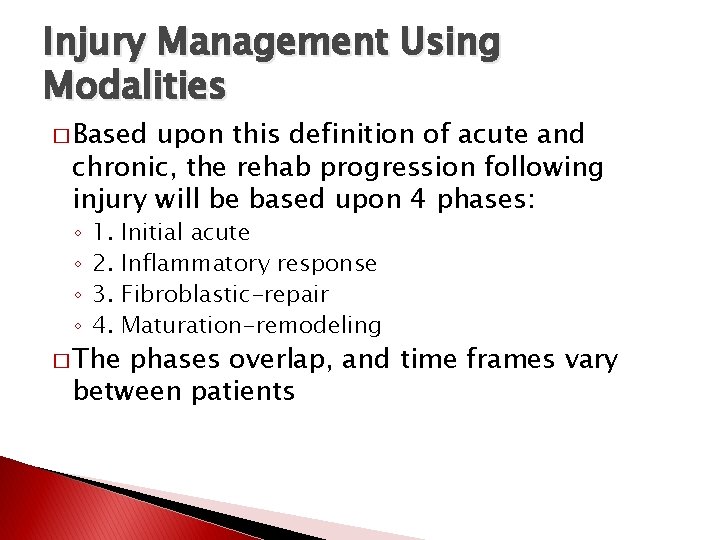 Injury Management Using Modalities

□ Based upon this definition of acute and chronic, the rehab progression following injury will be based upon 4 phases:

◦ 1. Initial acute
◦ 2. Inflammatory response
◦ 3. Fibroblastic-repair
◦ 4. Maturation-remodeling

□ The phases overlap, and time frames vary between patients